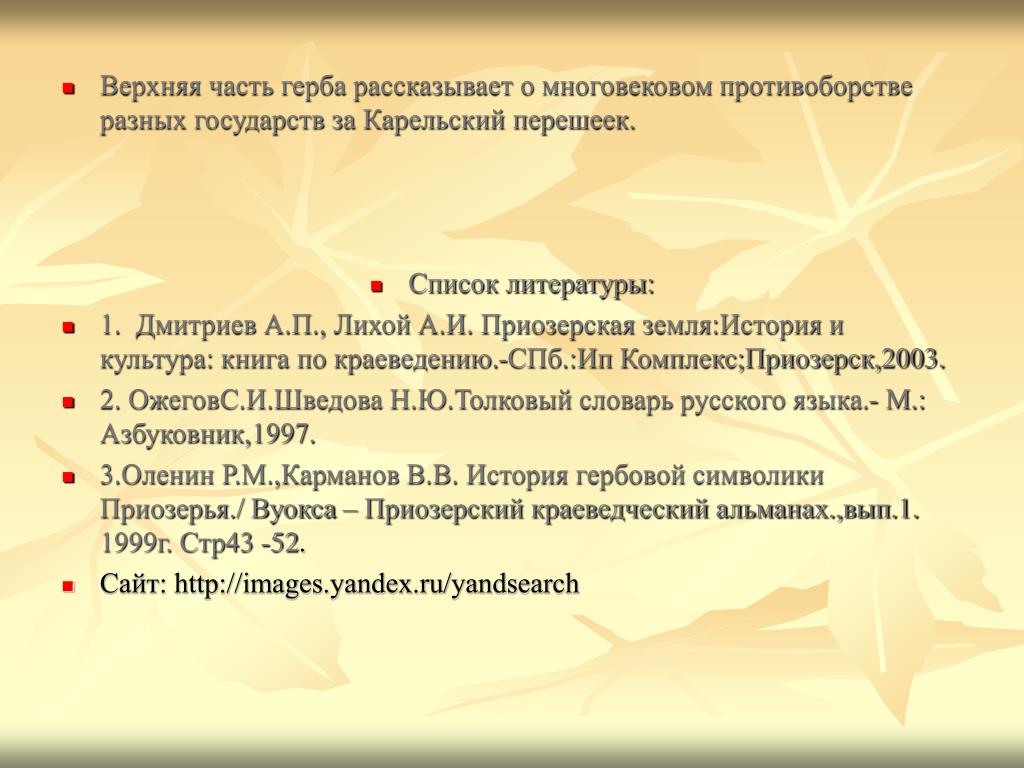 Верхняя часть герба рассказывает о многовековом противоборстве разных государств за Карельский перешеек.

Список литературы:

1. Дмитриев А.П., Лихой А.И. Приозерская земля:История и культура: книга по краеведению.-СПб.:Ип Комплекс;Приозерск,2003.

2. ОжеговС.И.Шведова Н.Ю.Толковый словарь русского языка.- М.: Азбуковник,1997.

3.Оленин Р.М.,Карманов В.В. История гербовой символики Приозерья./ Вуокса – Приозерский краеведческий альманах.,вып.1. 1999г. Стр43 -52.

Сайт: http://images.yandex.ru/yandsearch